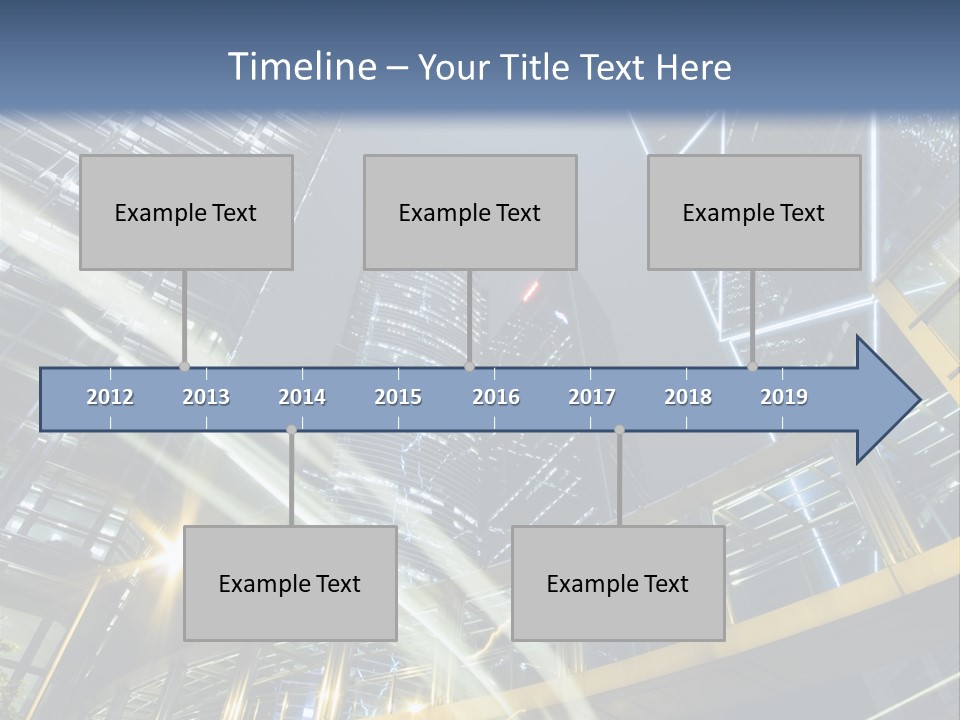 Timeline – Your Title Text Here

Example Text

Example Text

Example Text

2012 2013 2014 2015 2016 2017 2018 2019

Example Text

Example Text